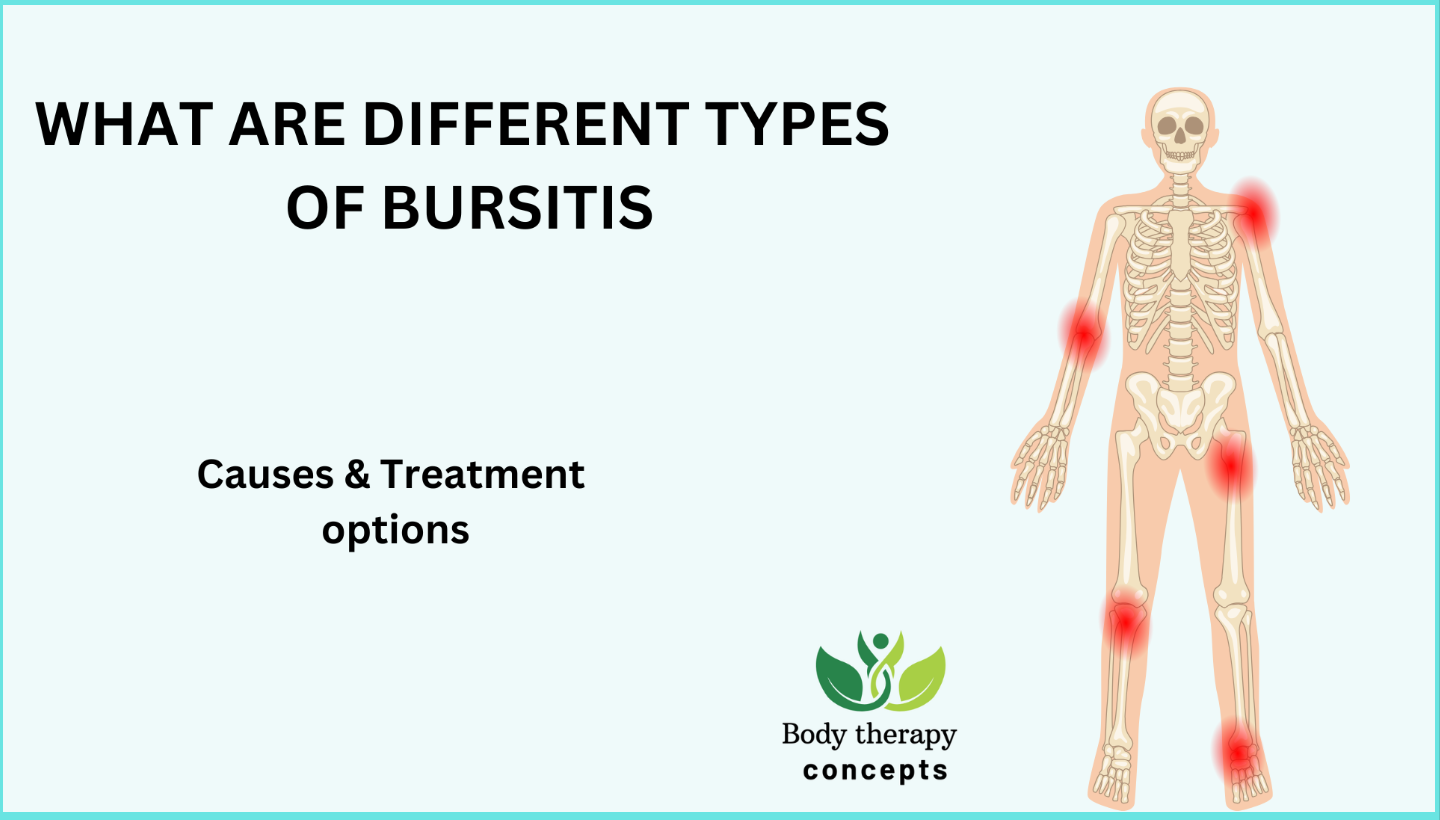 WHAT ARE DIFFERENT TYPES OF BURSITIS

Causes & Treatment options

Body therapy
concepts